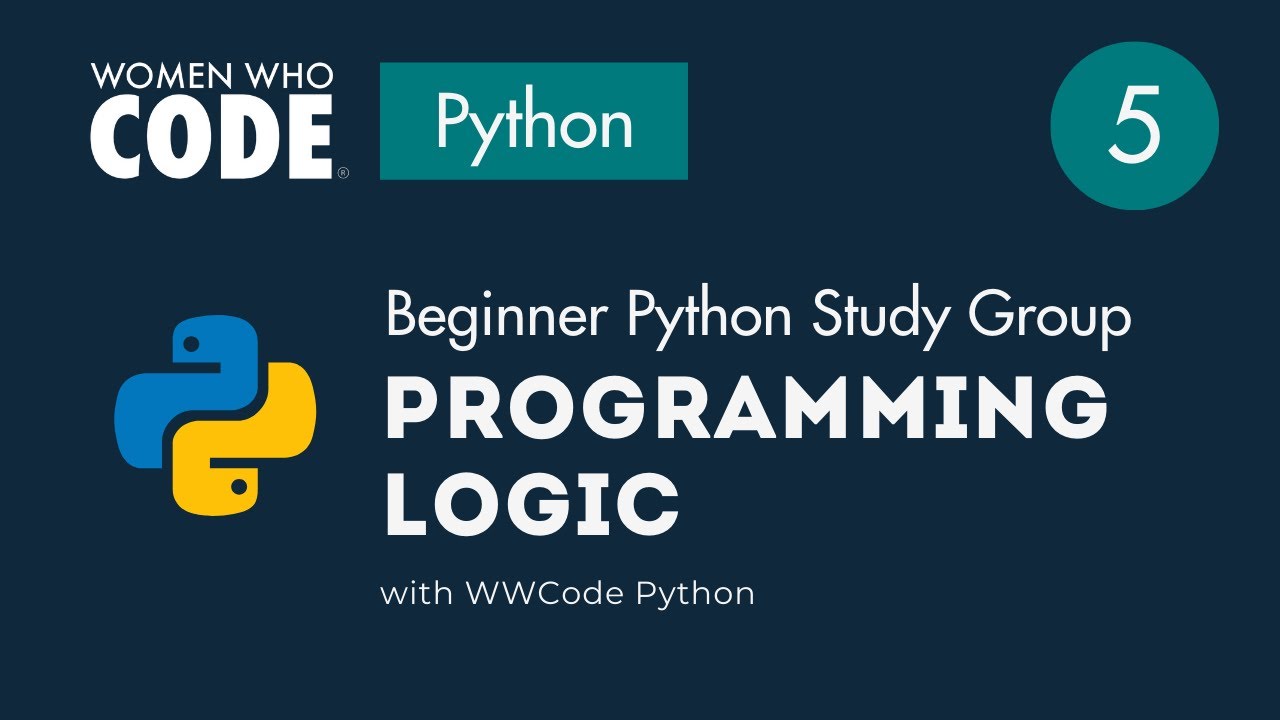 WOMEN WHO CODE®

Python

5

Beginner Python Study Group

PROGRAMMING LOGIC

with WWCode Python